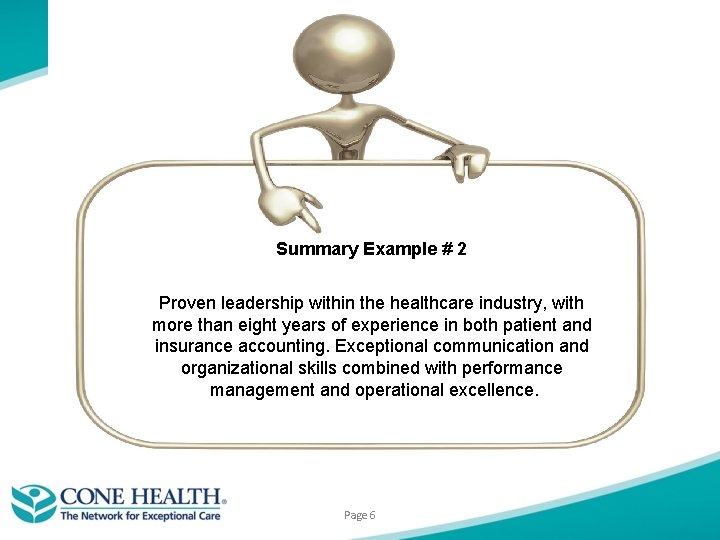 Summary Example # 2

Proven leadership within the healthcare industry, with more than eight years of experience in both patient and insurance accounting. Exceptional communication and organizational skills combined with performance management and operational excellence.

CONE HEALTH®
The Network for Exceptional Care

Page 6